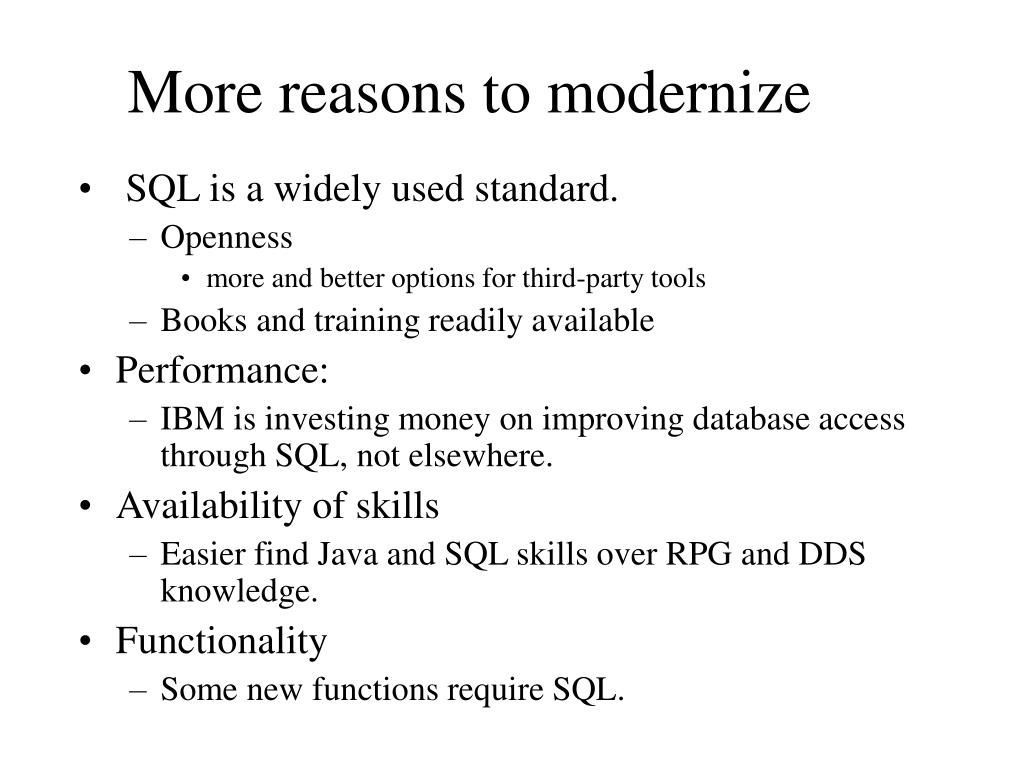 More reasons to modernize

• SQL is a widely used standard.
– Openness
• more and better options for third-party tools
– Books and training readily available
• Performance:
– IBM is investing money on improving database access through SQL, not elsewhere.
• Availability of skills
– Easier find Java and SQL skills over RPG and DDS knowledge.
• Functionality
– Some new functions require SQL.